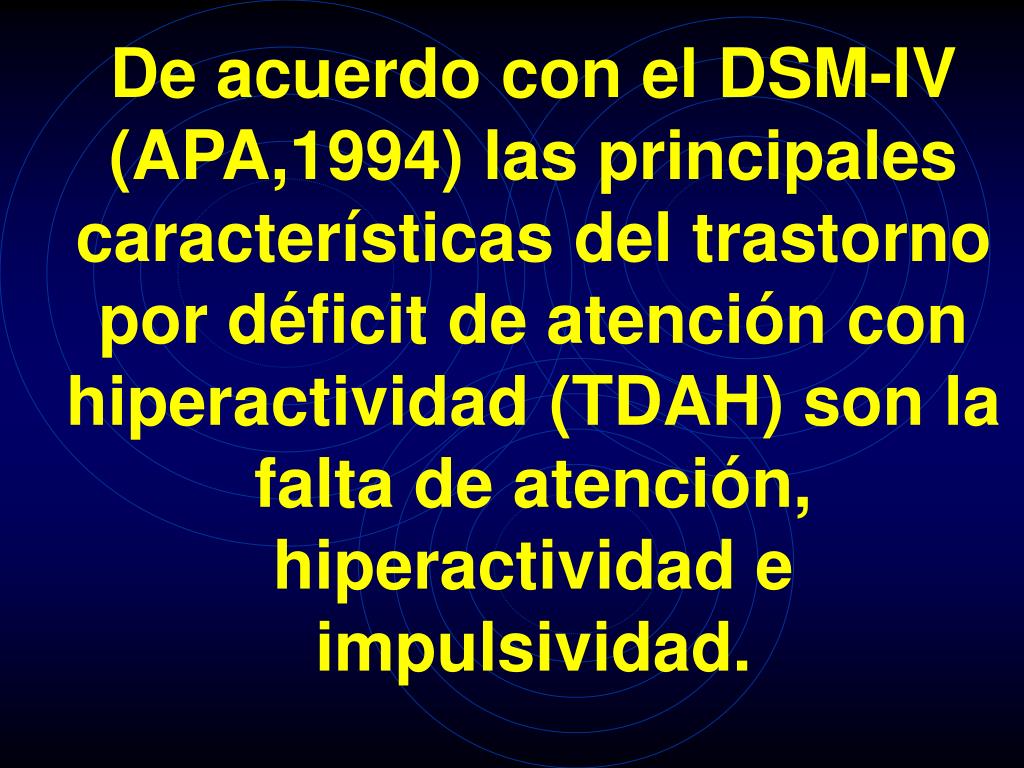 De acuerdo con el DSM-IV (APA,1994) las principales características del trastorno por déficit de atención con hiperactividad (TDAH) son la falta de atención, hiperactividad e impulsividad.